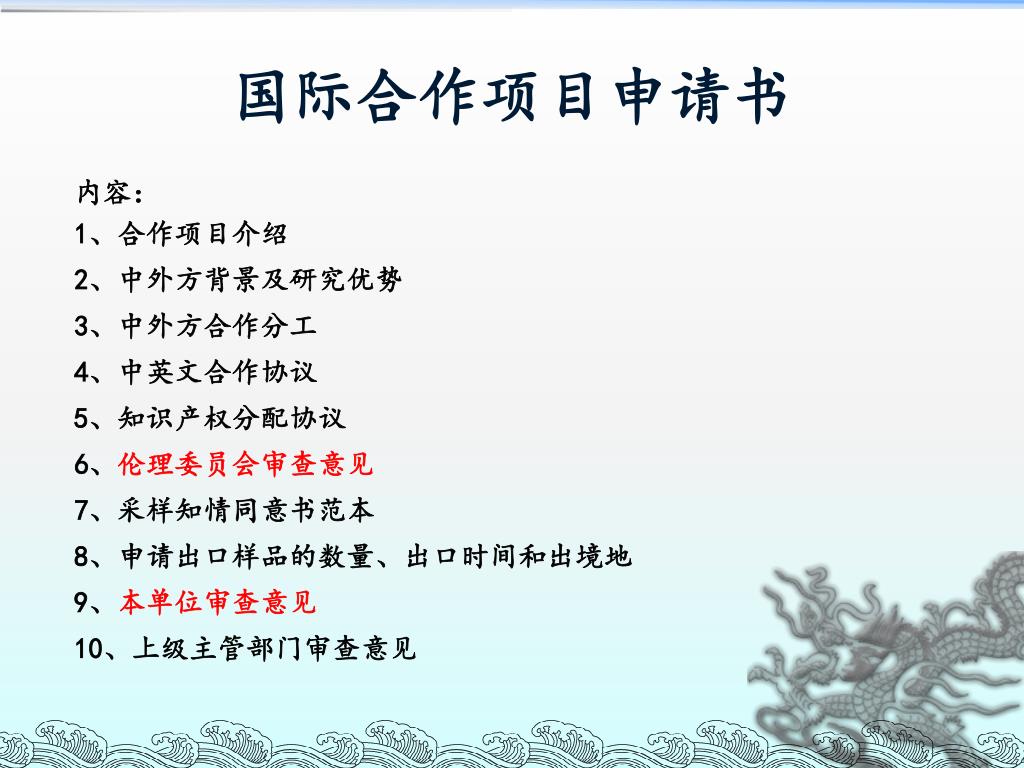 国际合作项目申请书

内容：
1、合作项目介绍
2、中外方背景及研究优势
3、中外方合作分工
4、中英文合作协议
5、知识产权分配协议
6、伦理委员会审查意见
7、采样知情同意书范本
8、申请出口样品的数量、出口时间和出境地
9、本单位审查意见
10、上级主管部门审查意见